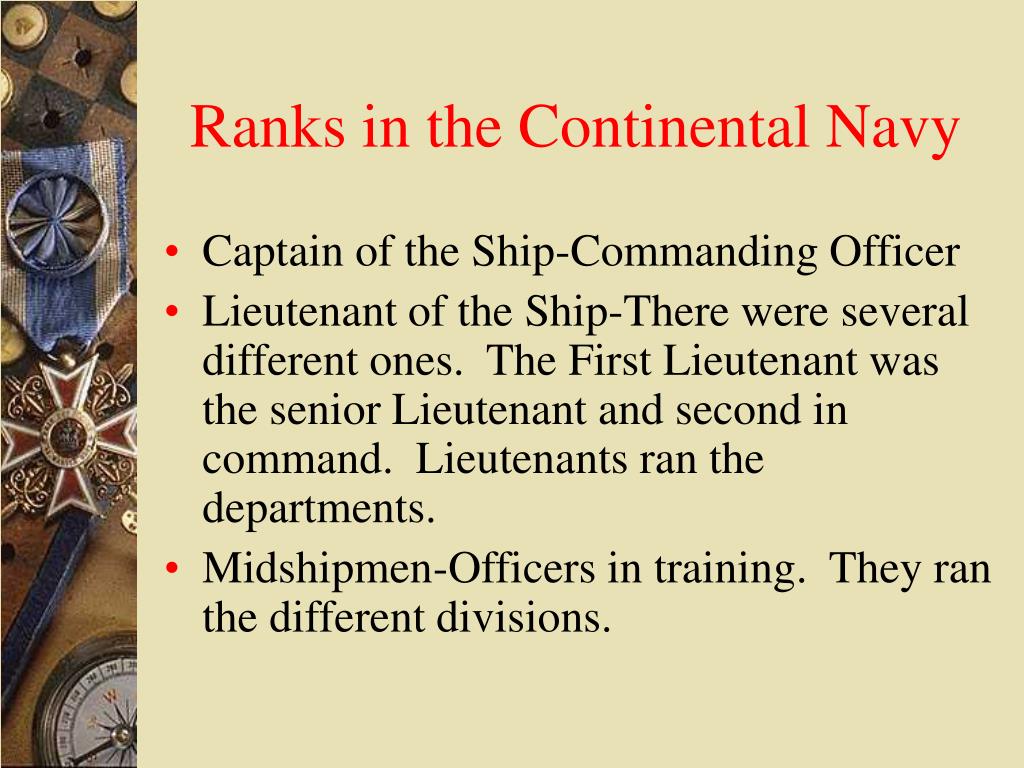 Ranks in the Continental Navy

• Captain of the Ship-Commanding Officer
• Lieutenant of the Ship-There were several different ones. The First Lieutenant was the senior Lieutenant and second in command. Lieutenants ran the departments.
• Midshipmen-Officers in training. They ran the different divisions.